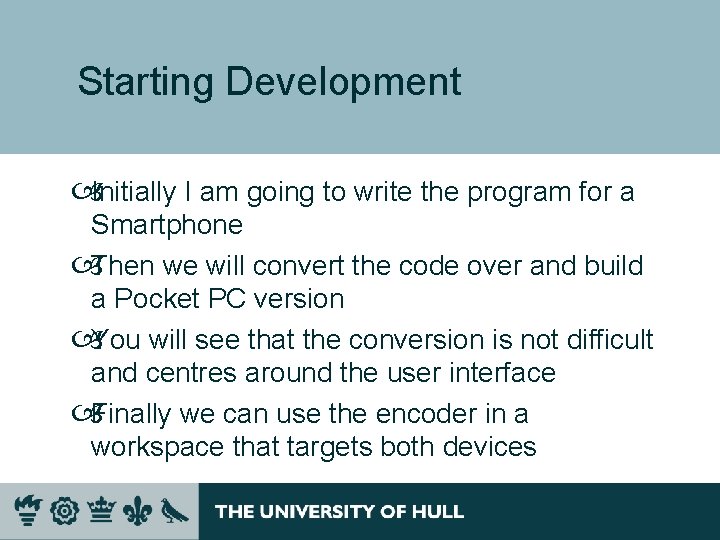 Starting Development

Initially I am going to write the program for a Smartphone

Then we will convert the code over and build a Pocket PC version

You will see that the conversion is not difficult and centres around the user interface

Finally we can use the encoder in a workspace that targets both devices

THE UNIVERSITY OF HULL